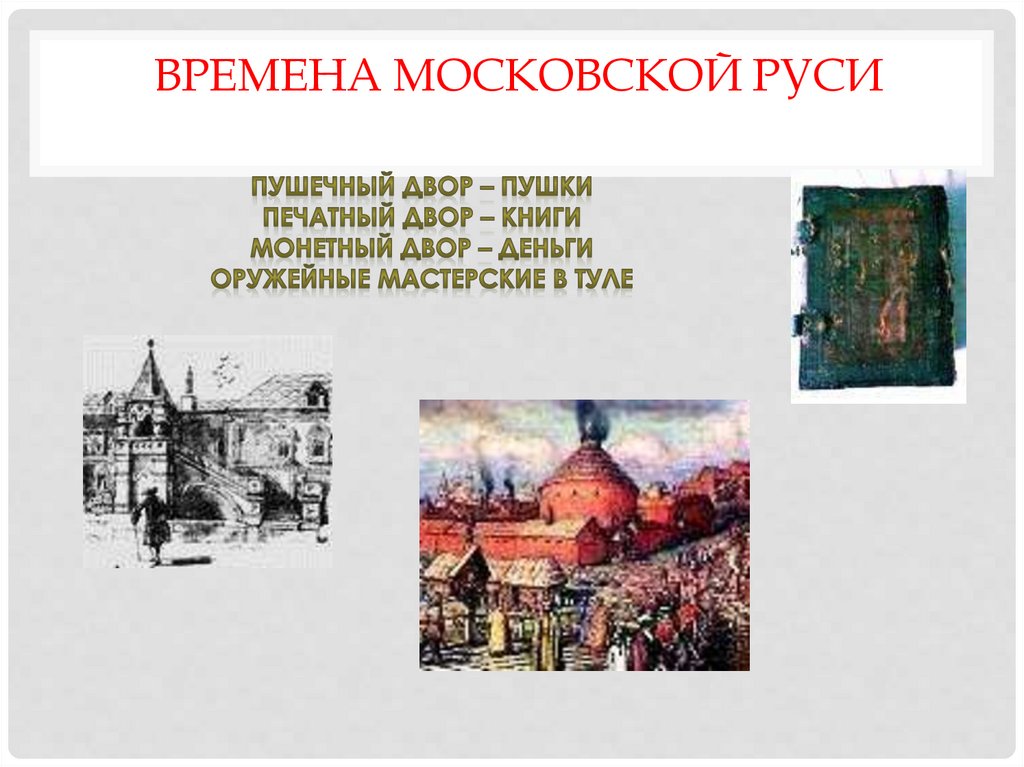 ВРЕМЕНА МОСКОВСКОЙ РУСИ

ПУШЕЧНЫЙ ДВОР – ПУШКИ
ПЕЧАТНЫЙ ДВОР – КНИГИ
МОНЕТНЫЙ ДВОР – ДЕНЬГИ
ОРУЖЕЙНЫЕ МАСТЕРСКИЕ В ТУЛЕ